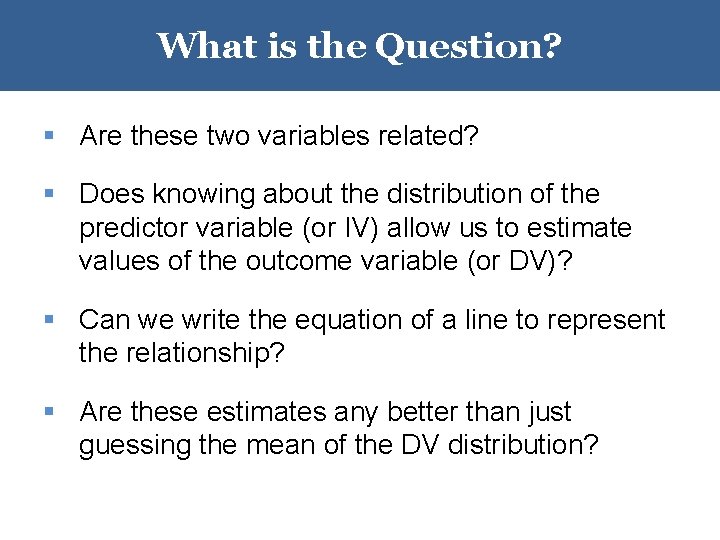 What is the Question?

▪ Are these two variables related?

▪ Does knowing about the distribution of the predictor variable (or IV) allow us to estimate values of the outcome variable (or DV)?

▪ Can we write the equation of a line to represent the relationship?

▪ Are these estimates any better than just guessing the mean of the DV distribution?